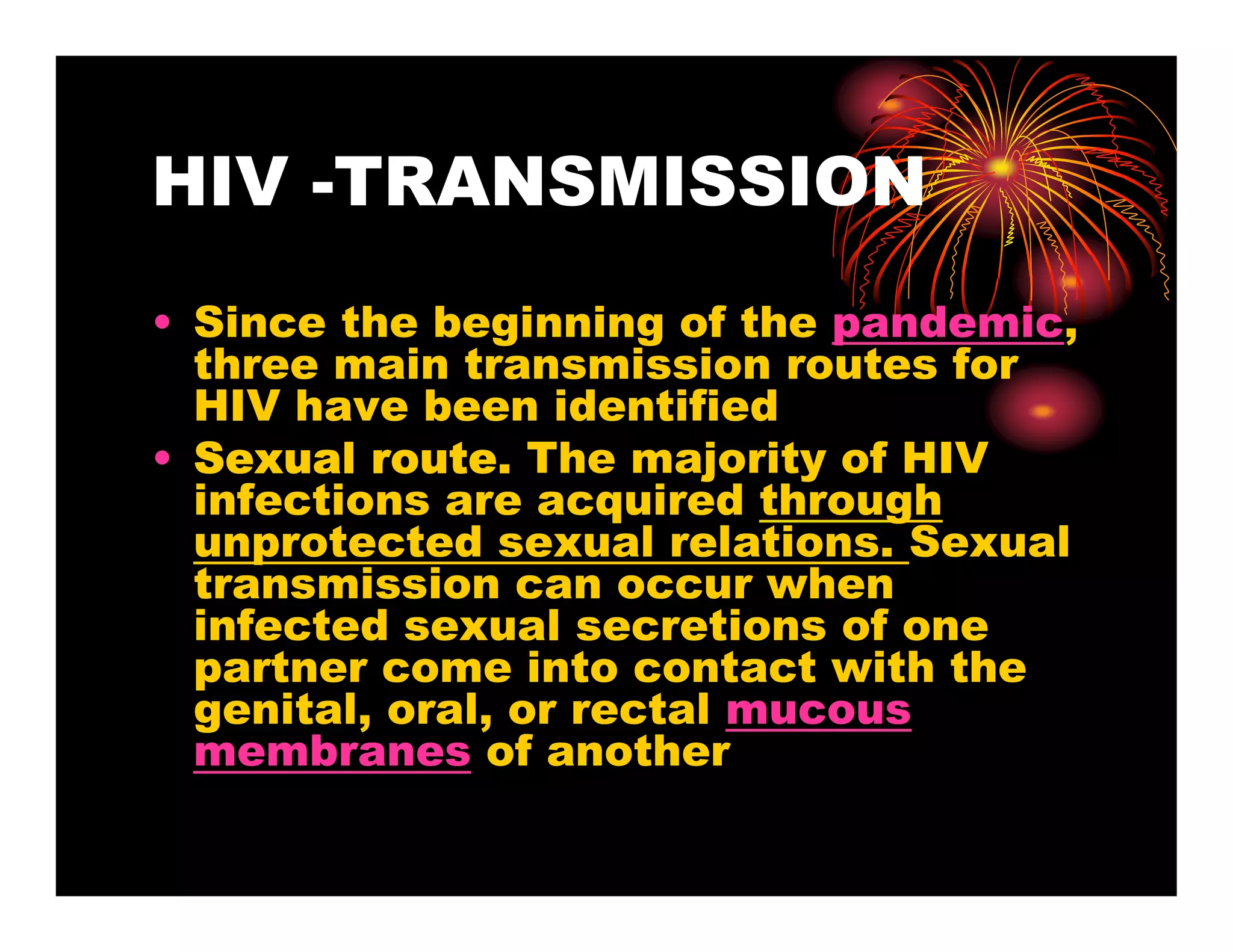 HIV -TRANSMISSION

• Since the beginning of the pandemic, three main transmission routes for HIV have been identified

• Sexual route. The majority of HIV infections are acquired through unprotected sexual relations. Sexual transmission can occur when infected sexual secretions of one partner come into contact with the genital, oral, or rectal mucous membranes of another